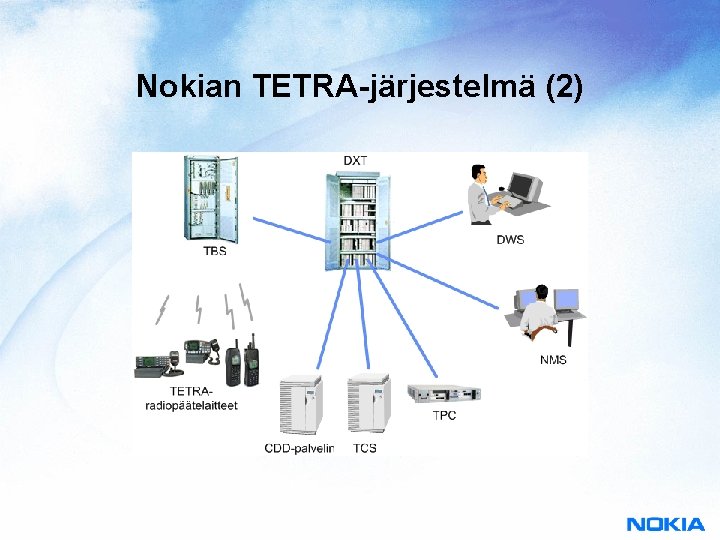 Nokian TETRA-järjestelmä (2)

DXT

TBS

DWS

NMS

TETRA-radiopäätelaitteet

CDD-palvelin

TCS

TPC

NOKIA